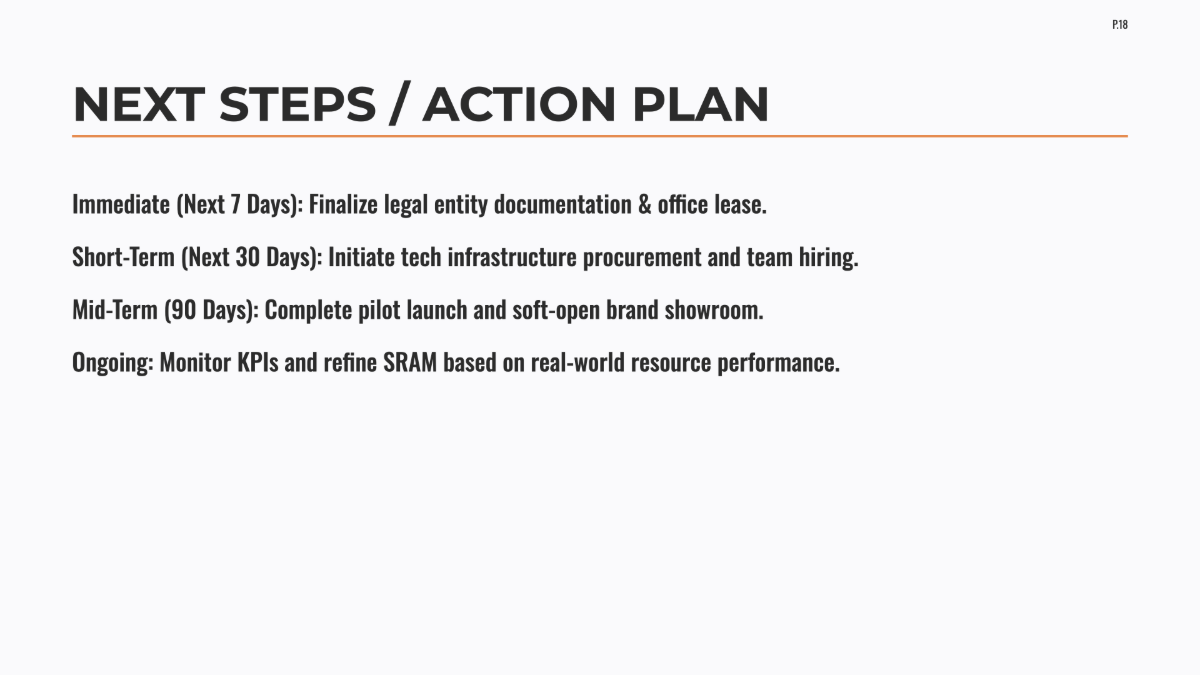 P.18

NEXT STEPS / ACTION PLAN

Immediate (Next 7 Days): Finalize legal entity documentation & office lease.

Short-Term (Next 30 Days): Initiate tech infrastructure procurement and team hiring.

Mid-Term (90 Days): Complete pilot launch and soft-open brand showroom.

Ongoing: Monitor KPIs and refine SRAM based on real-world resource performance.